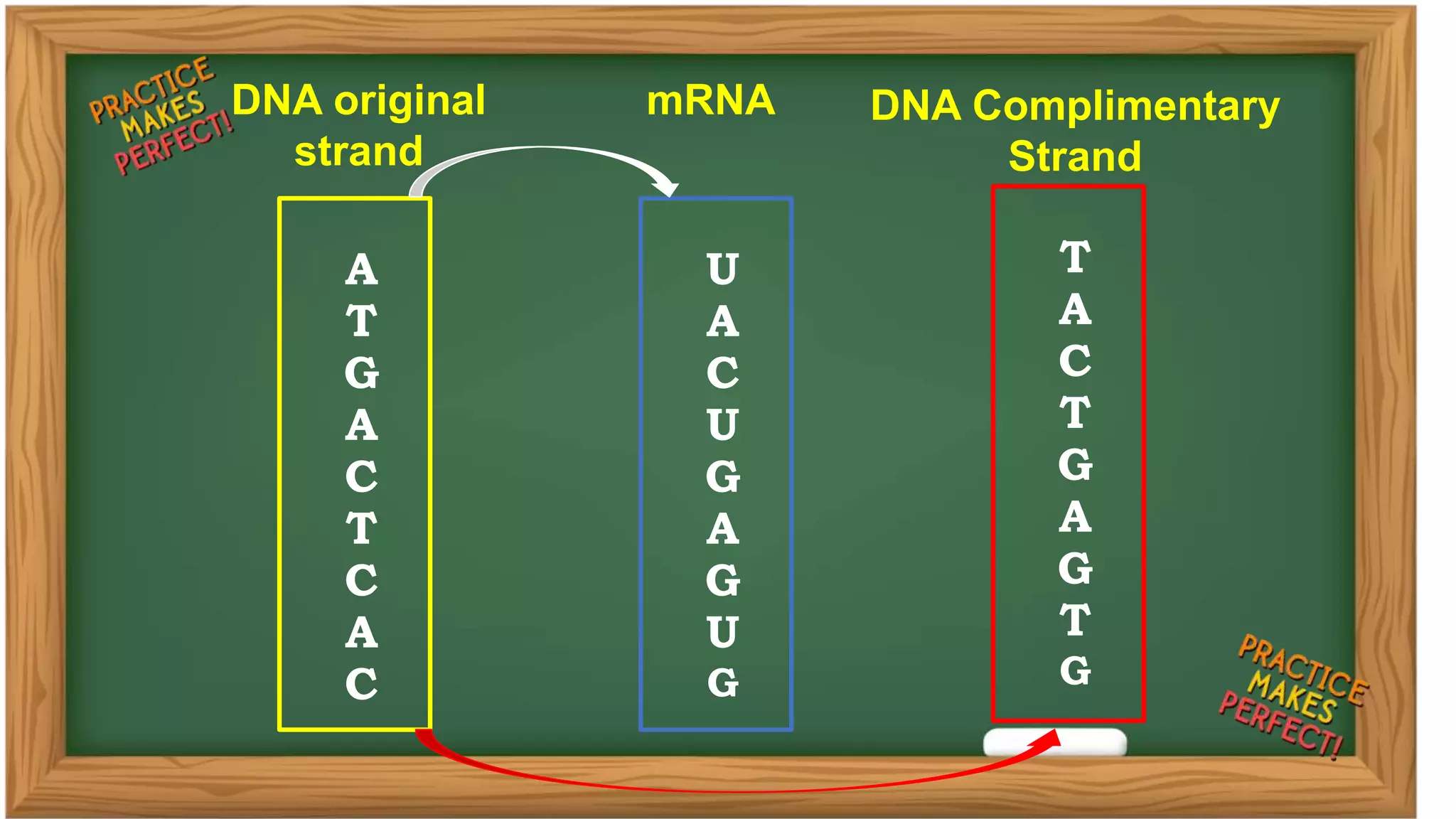 PRACTICE MAKES PERFECT!

DNA original strand

mRNA

DNA Complimentary Strand

A
T
G
A
C
T
C
A
C

U
A
C
U
G
A
G
U
G

T
A
C
T
G
A
G
T
G

PRACTICE MAKES PERFECT!